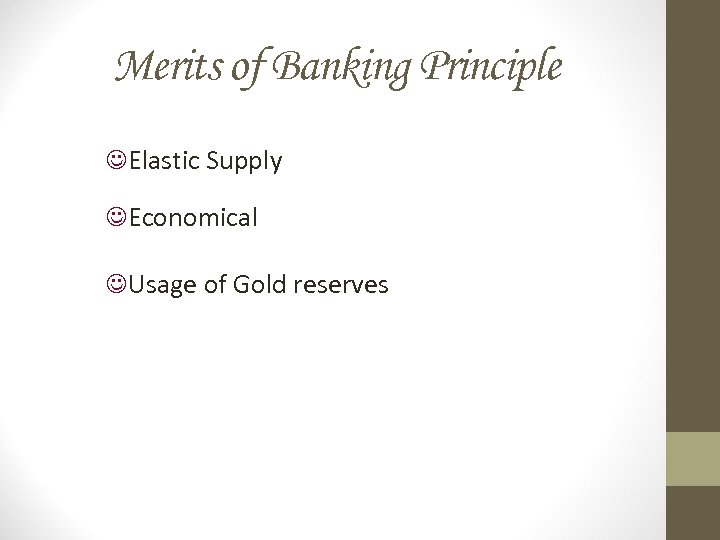 Merits of Banking Principle

☺Elastic Supply

☺Economical

☺Usage of Gold reserves